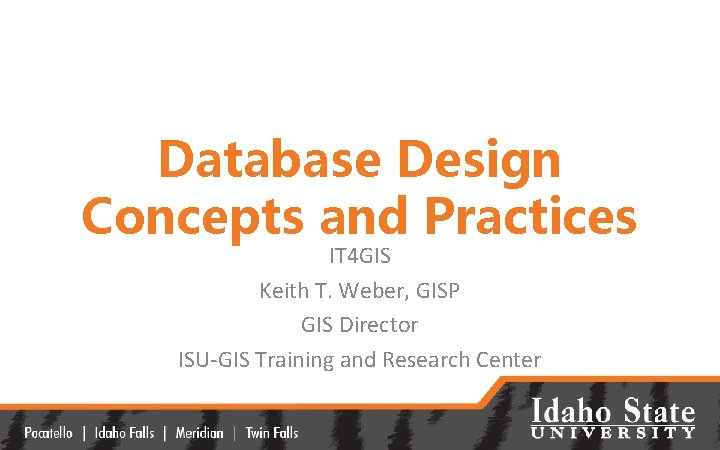 Database Design Concepts and Practices

IT4GIS

Keith T. Weber, GISP

GIS Director

ISU-GIS Training and Research Center

Pocatello | Idaho Falls | Meridian | Twin Falls

Idaho State UNIVERSITY